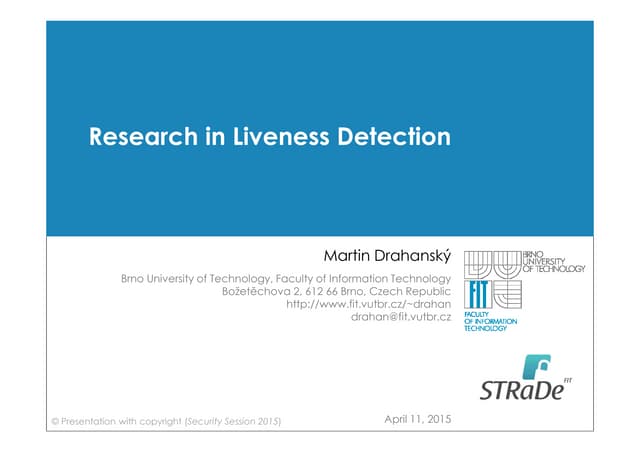 Research in Liveness Detection

Martin Drahanský

Brno University of Technology, Faculty of Information Technology
Božetěchova 2, 612 66 Brno, Czech Republic
http://www.fit.vutbr.cz/~drahan
drahan@fit.vutbr.cz

BRNO UNIVERSITY OF TECHNOLOGY

FIT

FACULTY OF INFORMATION TECHNOLOGY

STRaDe FIT

© Presentation with copyright (Security Session 2015)

April 11, 2015